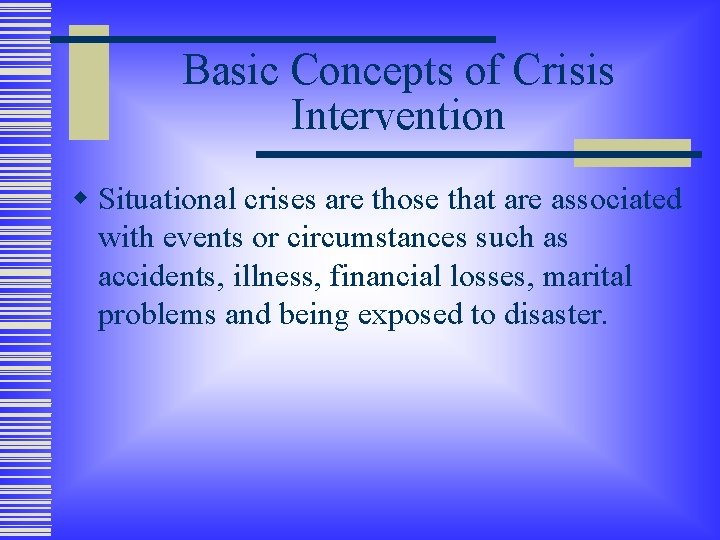 Basic Concepts of Crisis Intervention

Situational crises are those that are associated with events or circumstances such as accidents, illness, financial losses, marital problems and being exposed to disaster.